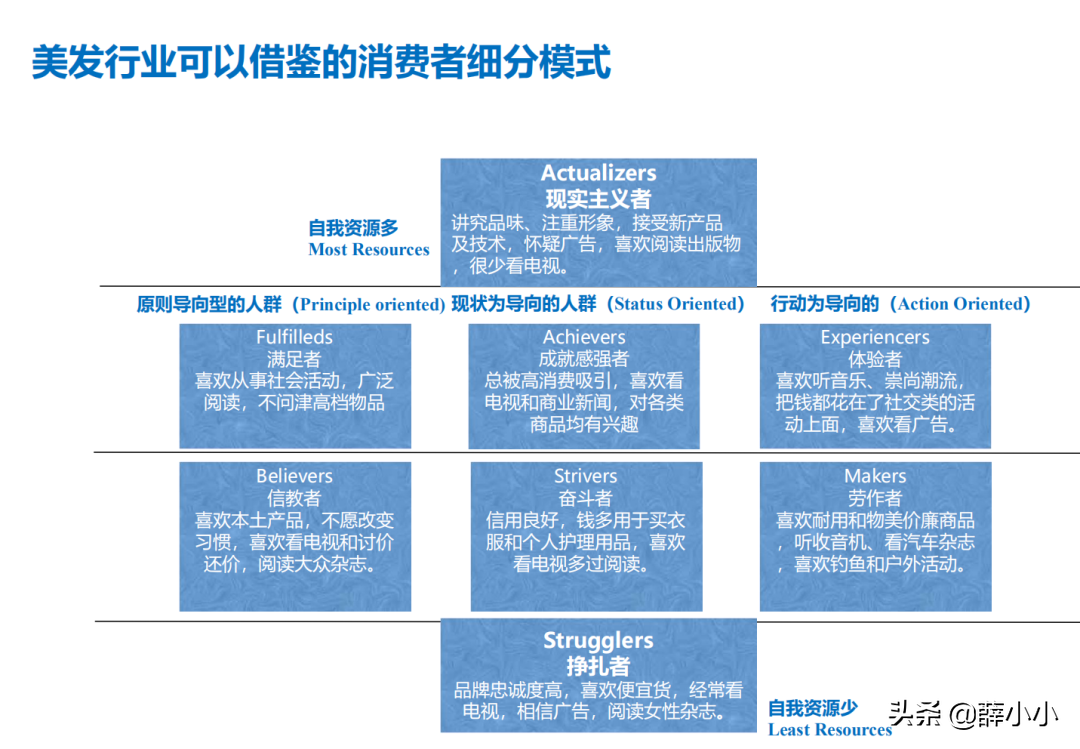 美发行业可以借鉴的消费者细分模式

自我资源多
Most Resources

Actualizers
现实主义者
讲究品味、注重形象，接受新产品及技术，怀疑广告，喜欢阅读出版物，很少看电视。

原则导向型的人群（Principle oriented）

现状为导向的人群（Status Oriented）

行动为导向的（Action Oriented）

Fulfilleds
满足者
喜欢从事社会活动，广泛阅读，不问津高档物品

Achievers
成就感强者
总被高消费吸引，喜欢看电视和商业新闻，对各类商品均有兴趣

Experiencers
体验者
喜欢听音乐、崇尚潮流，把钱都花在了社交类的活动上面，喜欢看广告。

Believers
信教者
喜欢本土产品，不愿改变习惯，喜欢看电视和讨价还价，阅读大众杂志。

Strivers
奋斗者
信用良好，钱多用于买衣服和个人护理用品，喜欢看电视多过阅读。

Makers
劳作者
喜欢耐用和物美价廉商品，听收音机、看汽车杂志，喜欢钓鱼和户外活动。

Strugglers
挣扎者
品牌忠诚度高，喜欢便宜货，经常看电视，相信广告，阅读女性杂志。

自我资源少
Least Resources

头条 @薛小小